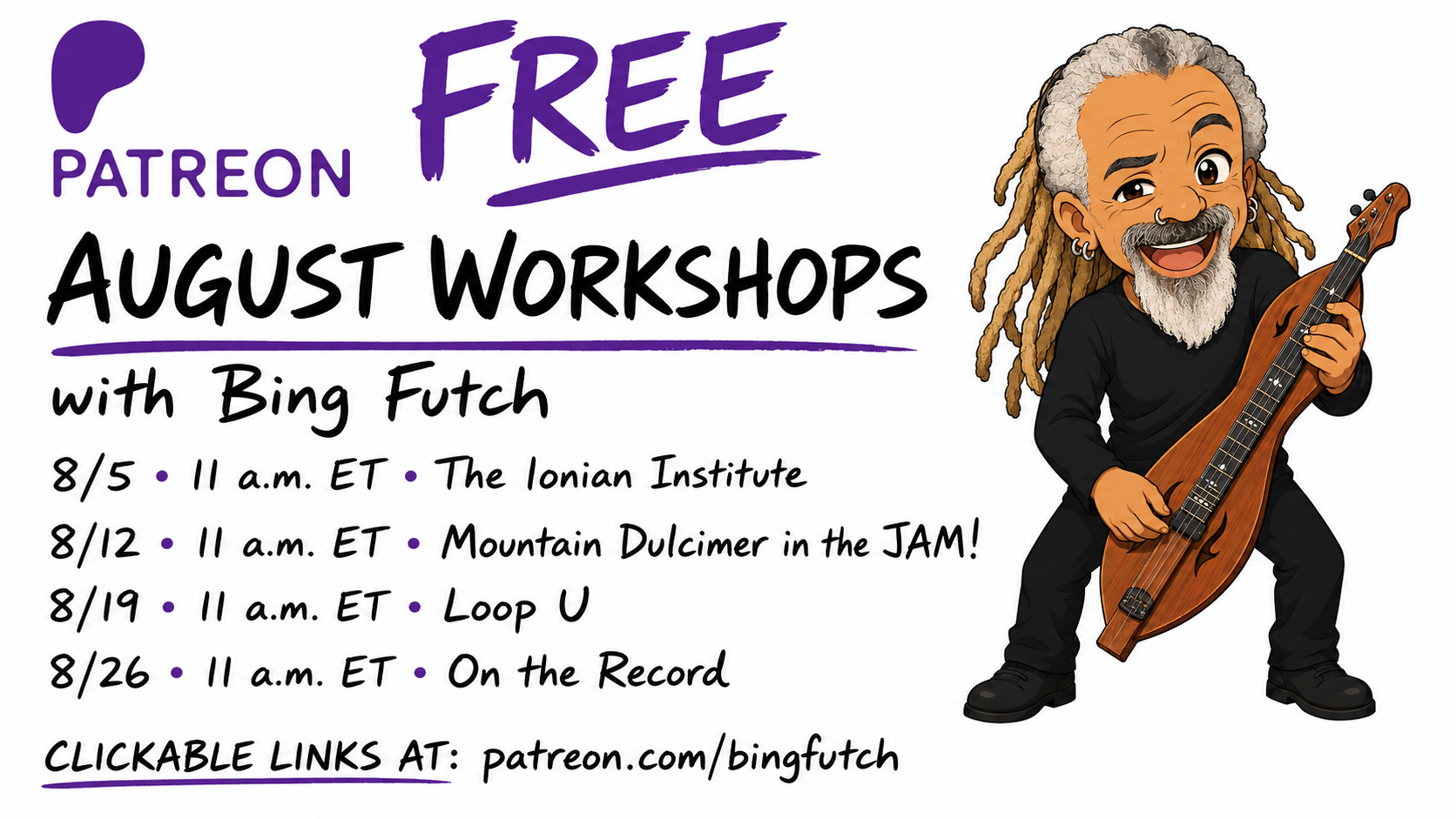 PATREON

FREE

AUGUST WORKSHOPS

with Bing Futch

8/5 • 11 a.m. ET • The Ionian Institute

8/12 • 11 a.m. ET • Mountain Dulcimer in the JAM!

8/19 • 11 a.m. ET • Loop U

8/26 • 11 a.m. ET • On the Record

CLICKABLE LINKS AT: patreon.com/bingfutch